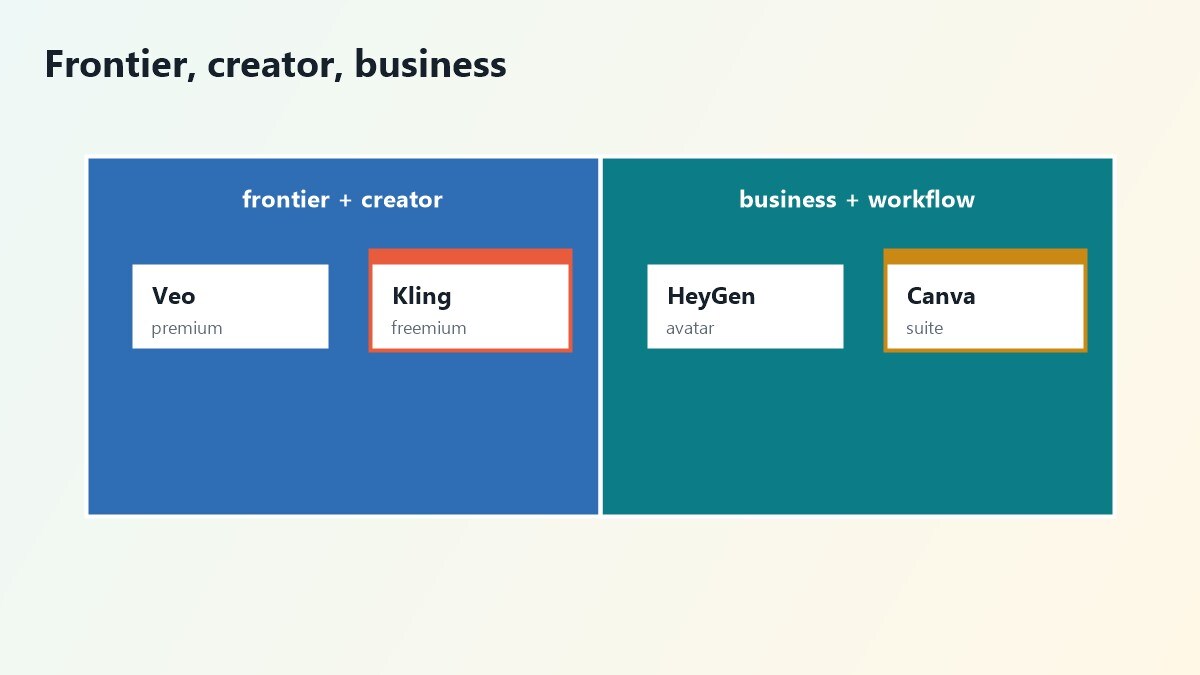 Frontier, creator, business

frontier + creator

Veo
premium

Kling
freemium

business + workflow

HeyGen
avatar

Canva
suite